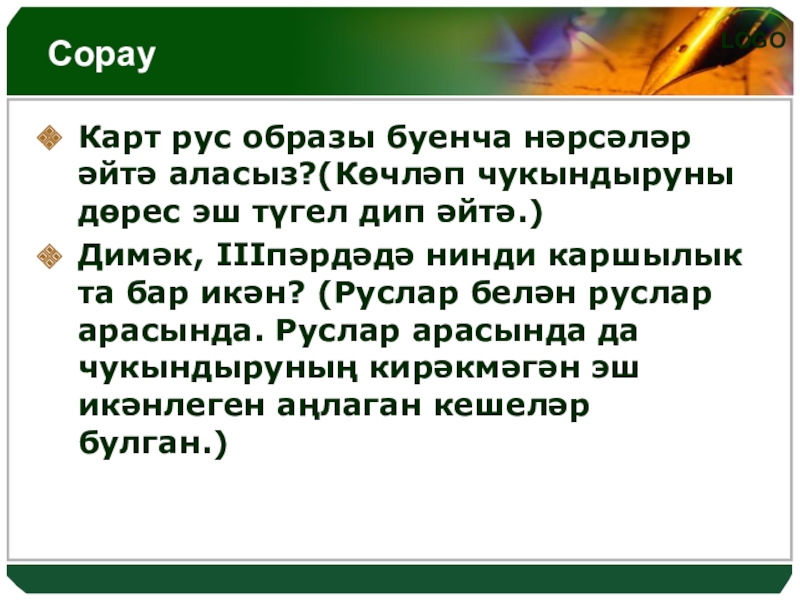 Сорау

LOGO

Карт рус образы буенча нәрсәләр әйтә аласыз?(Көчләп чукындыруны дөрес эш түгел дип әйтә.)

Димәк, IIIпәрдәдә нинди каршылык та бар икән? (Руслар белән руслар арасында. Руслар арасында да чукындыруның кирәкмәгән эш икәнлеген аңлаган кешеләр булган.)